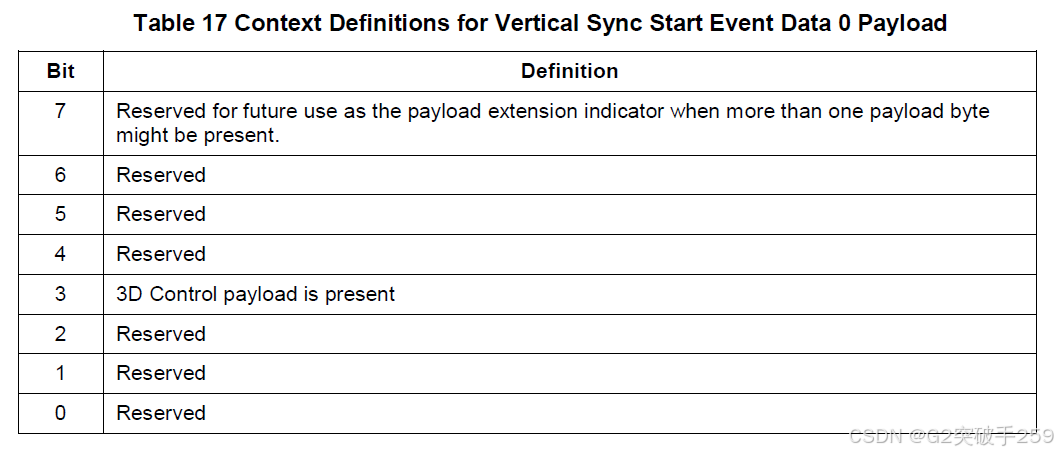 Table 17 Context Definitions for Vertical Sync Start Event Data 0 Payload

| Bit | Definition |
|---|---|
| 7 | Reserved for future use as the payload extension indicator when more than one payload byte might be present. |
| 6 | Reserved |
| 5 | Reserved |
| 4 | Reserved |
| 3 | 3D Control payload is present |
| 2 | Reserved |
| 1 | Reserved |
| 0 | Reserved |

CSDN @G2突破手259